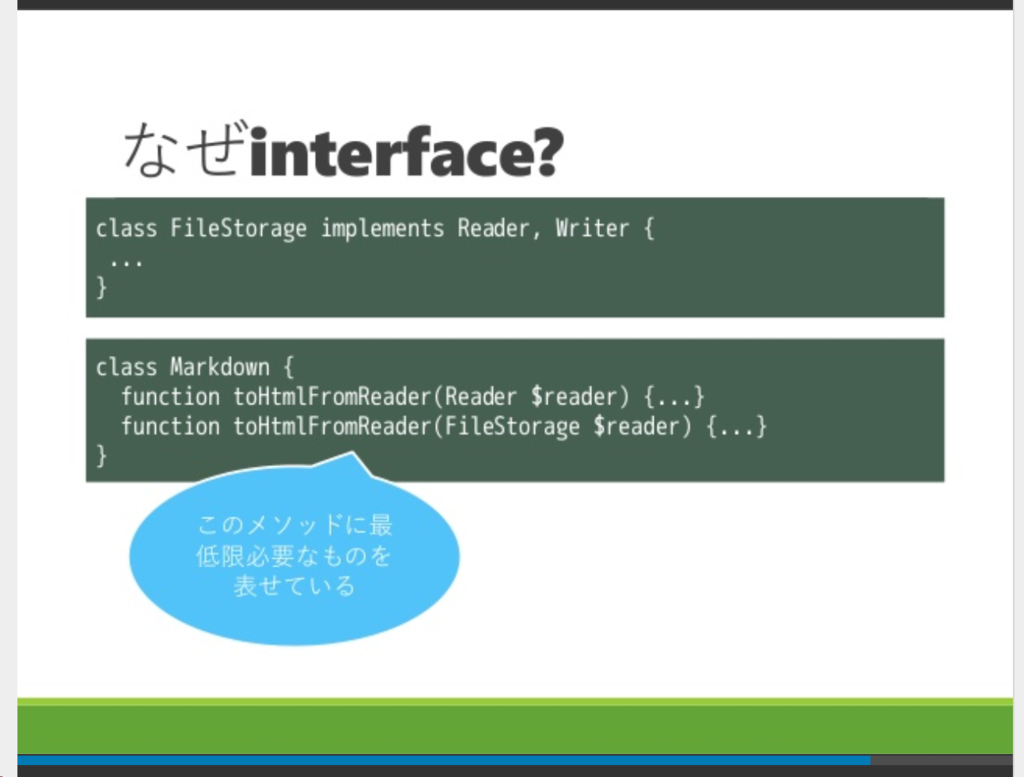 なぜinterface?

class FileStorage implements Reader, Writer {
 ...
}

class Markdown {
  function toHtmlFromReader(Reader $reader) {...}
  function toHtmlFromReader(FileStorage $reader) {...}
}

このメソッドに最低限必要なものを表せている